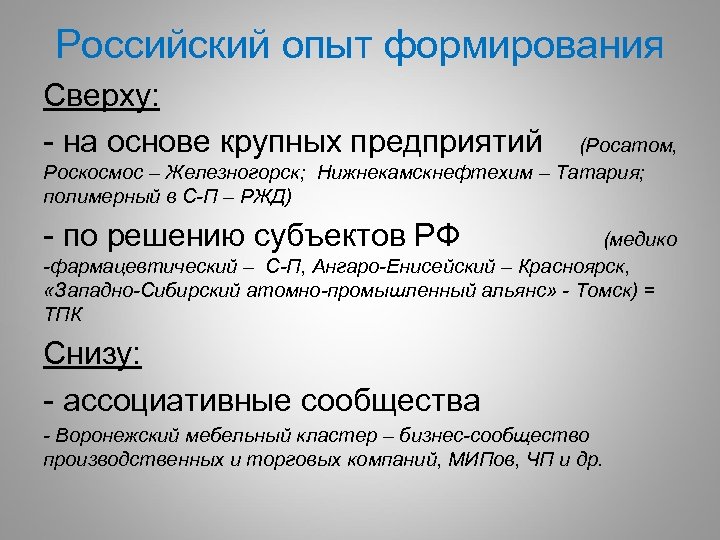 Российский опыт формирования

Сверху:

- на основе крупных предприятий (Росатом, Роскосмос – Железногорск; Нижнекамскнефтехим – Татария; полимерный в С-П – РЖД)

- по решению субъектов РФ (медико -фармацевтический – С-П, Ангаро-Енисейский – Красноярск, «Западно-Сибирский атомно-промышленный альянс» - Томск) = ТПК

Снизу:

- ассоциативные сообщества

- Воронежский мебельный кластер – бизнес-сообщество производственных и торговых компаний, МИПов, ЧП и др.